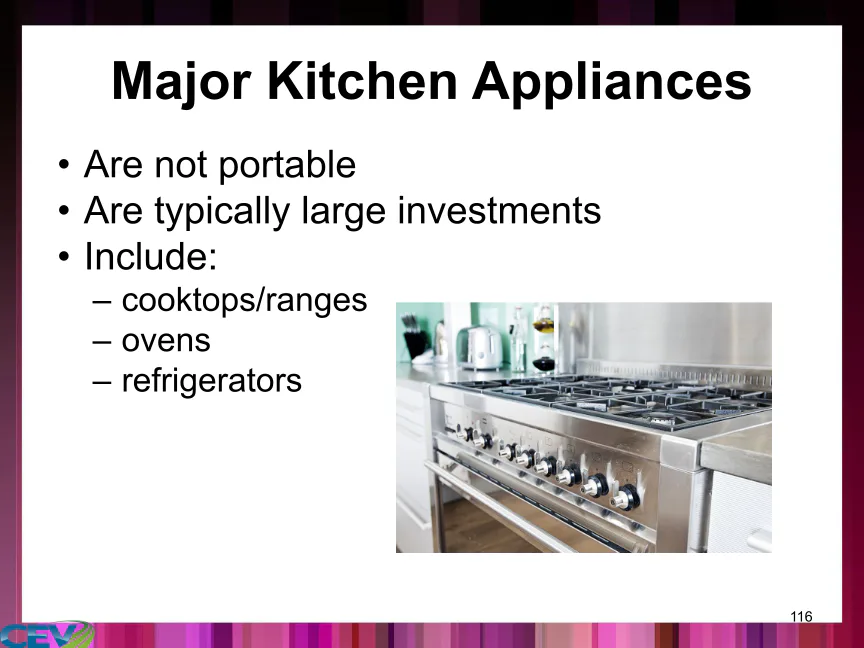 Major Kitchen Appliances

• Are not portable
• Are typically large investments
• Include:
– cooktops/ranges
– ovens
– refrigerators

116

CEV